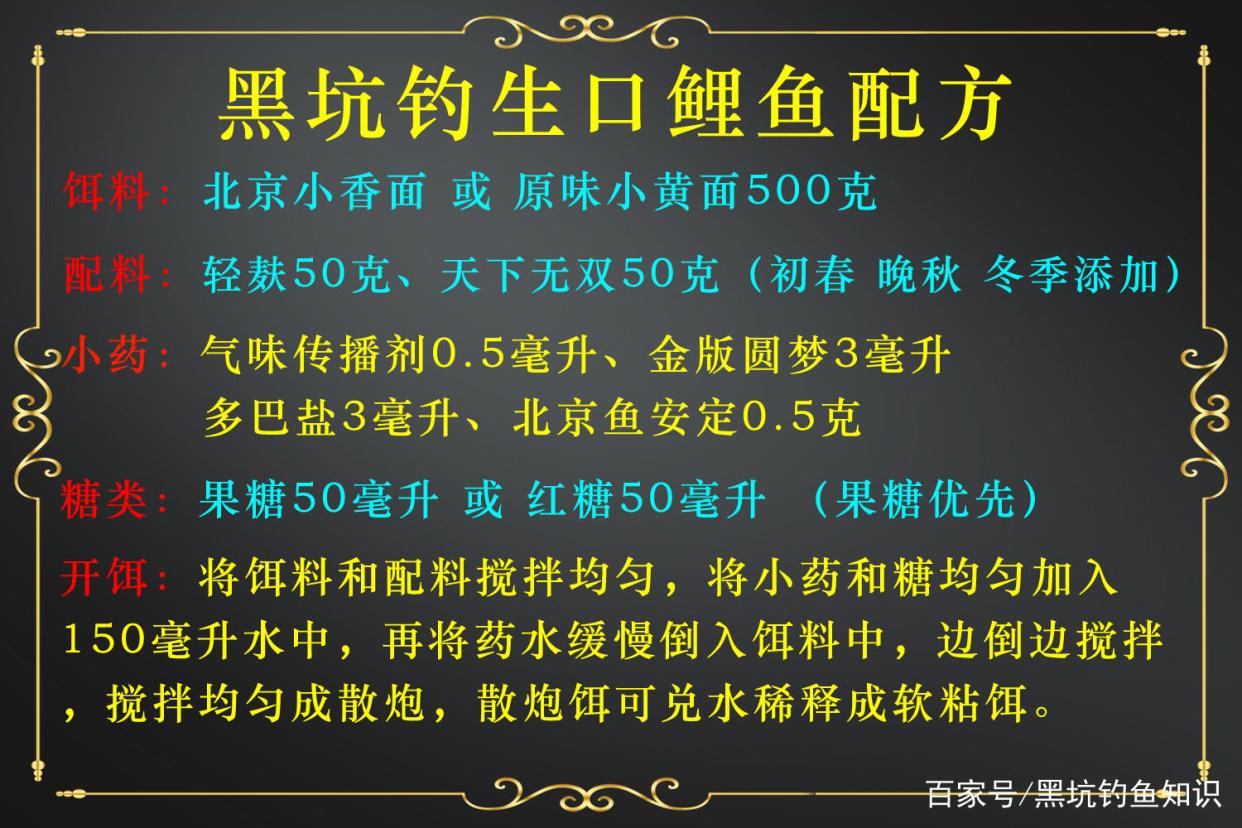 黑坑钓生口鲤鱼配方

饵料：北京小香面 或 原味小黄面500克

配料：轻麸50克、天下无双50克（初春 晚秋 冬季添加）

小药：气味传播剂0.5毫升、金版圆梦3毫升
多巴盐3毫升、北京鱼安定0.5克

糖类：果糖50毫升 或 红糖50毫升 （果糖优先）

开饵：将饵料和配料搅拌均匀，将小药和糖均匀加入150毫升水中，再将药水缓慢倒入饵料中，边倒边搅拌，搅拌均匀成散炮，散炮饵可兑水稀释成软粘饵。

百家号/黑坑钓鱼知识